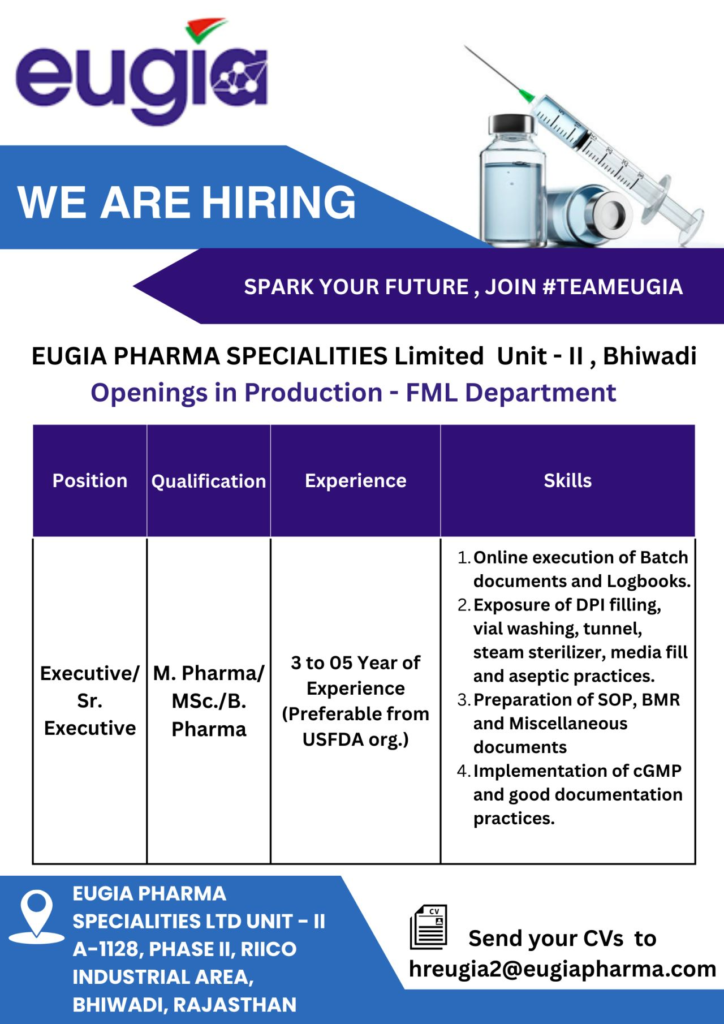 eugia

WE ARE HIRING

SPARK YOUR FUTURE , JOIN #TEAMEUGIA

EUGIA PHARMA SPECIALITIES Limited Unit - II , Bhiwadi

Openings in Production - FML Department

| Position | Qualification | Experience | Skills |
|---|---|---|---|
| Executive/ Sr. Executive | M. Pharma/ MSc./B. Pharma | 3 to 05 Year of Experience (Preferable from USFDA org.) | 1. Online execution of Batch documents and Logbooks. 2. Exposure of DPI filling, vial washing, tunnel, steam sterilizer, media fill and aseptic practices. 3. Preparation of SOP, BMR and Miscellaneous documents 4. Implementation of cGMP and good documentation practices. |

EUGIA PHARMA SPECIALITIES LTD UNIT - II A-1128, PHASE II, RIICO INDUSTRIAL AREA, BHIWADI, RAJASTHAN

CV

Send your CVs to hreugia2@eugiapharma.com